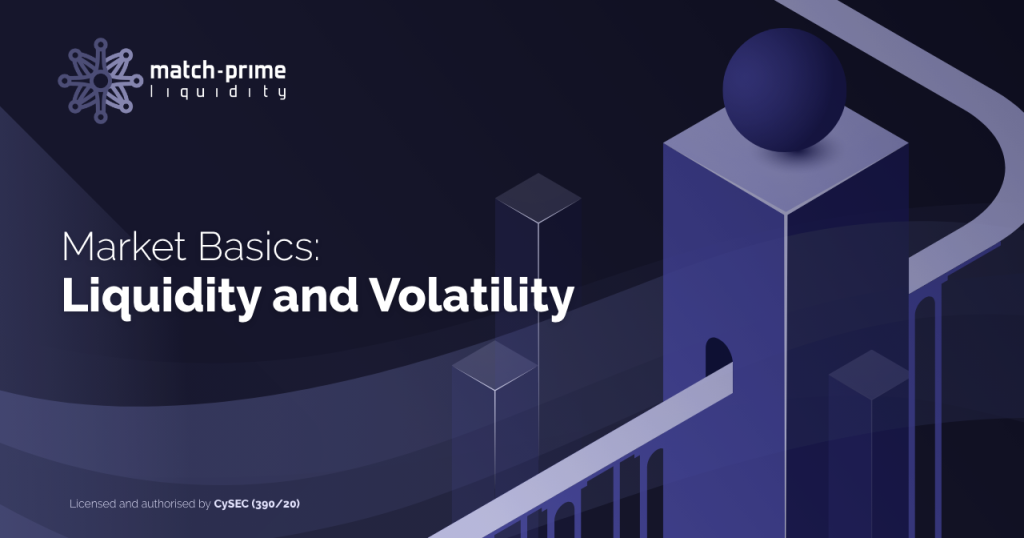 match-prime
liquidity

Market Basics:
Liquidity and Volatility

Licensed and authorised by CySEC (390/20)